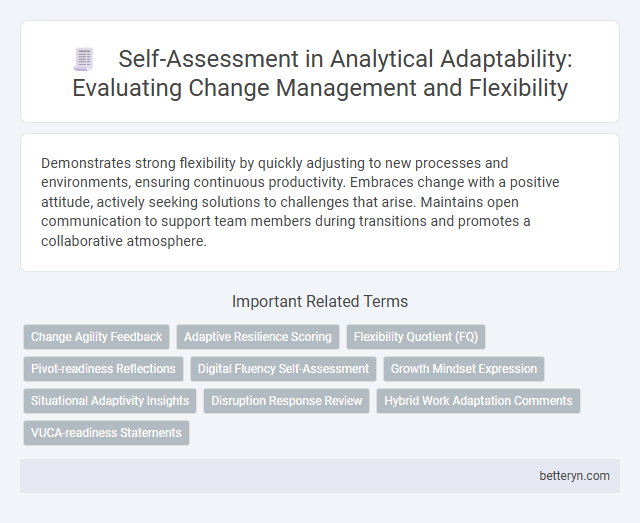 Self-Assessment in Analytical Adaptability: Evaluating Change Management and Flexibility

Demonstrates strong flexibility by quickly adjusting to new processes and environments, ensuring continuous productivity. Embraces change with a positive attitude, actively seeking solutions to challenges that arise. Maintains open communication to support team members during transitions and promotes a collaborative atmosphere.

Important Related Terms

Change Agility Feedback
Adaptive Resilience Scoring
Flexibility Quotient (FQ)
Pivot-readiness Reflections
Digital Fluency Self-Assessment
Growth Mindset Expression
Situational Adaptivity Insights
Disruption Response Review
Hybrid Work Adaptation Comments
VUCA-readiness Statements

betteryn.com